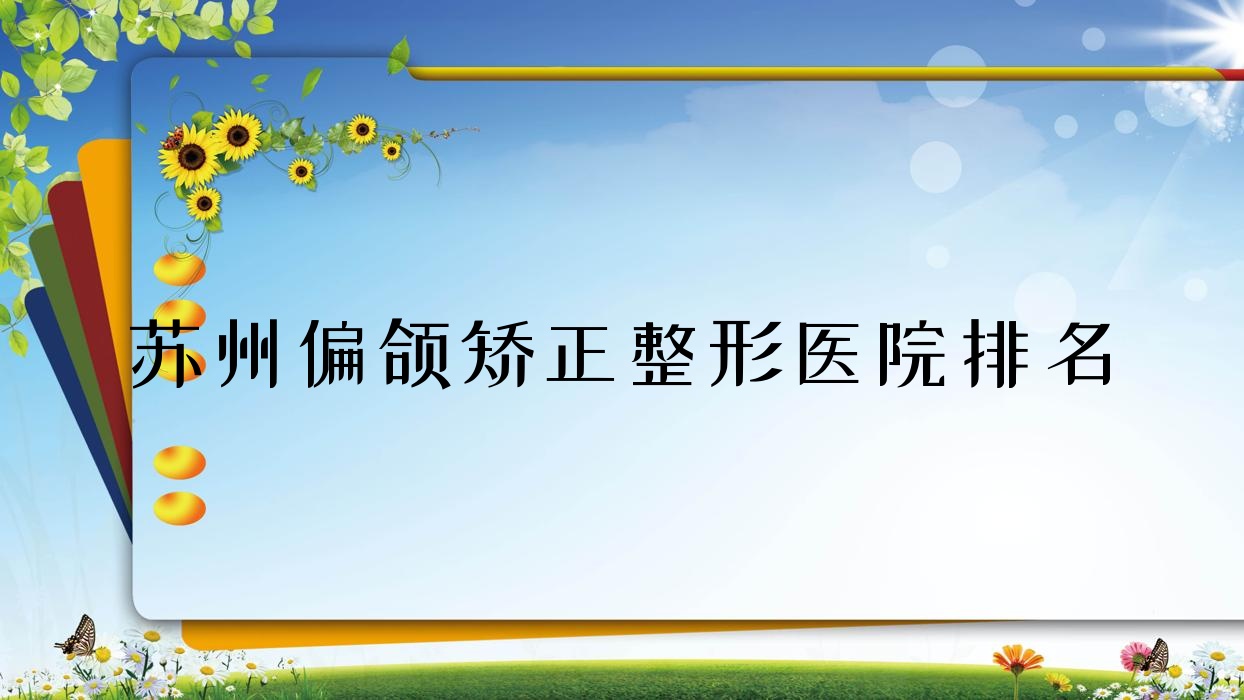 苏州偏颌矫正整形医院排名